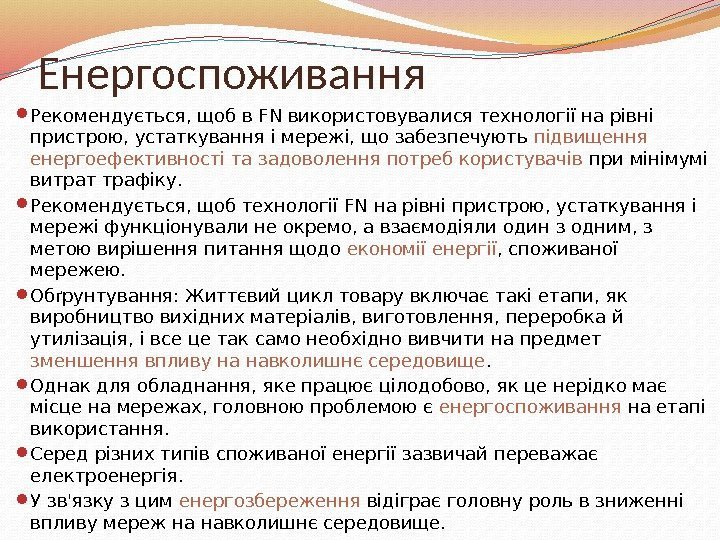 Енергоспоживання

Рекомендується, щоб в FN використовувалися технології на рівні пристрою, устаткування і мережі, що забезпечують підвищення енергоефективності та задоволення потреб користувачів при мінімумі витрат трафіку.

Рекомендується, щоб технології FN на рівні пристрою, устаткування і мережі функціонували не окремо, а взаємодіяли один з одним, з метою вирішення питання щодо економії енергії, споживаної мережею.

Обґрунтування: Життєвий цикл товару включає такі етапи, як виробництво вихідних матеріалів, виготовлення, переробка й утилізація, і все це так само необхідно вивчити на предмет зменшення впливу на навколишнє середовище.

Однак для обладнання, яке працює цілодобово, як це нерідко має місце на мережах, головною проблемою є енергоспоживання на етапі використання.

Серед різних типів споживаної енергії зазвичай переважає електроенергія.

У зв'язку з цим енергозбереження відіграє головну роль в зниженні впливу мереж на навколишнє середовище.